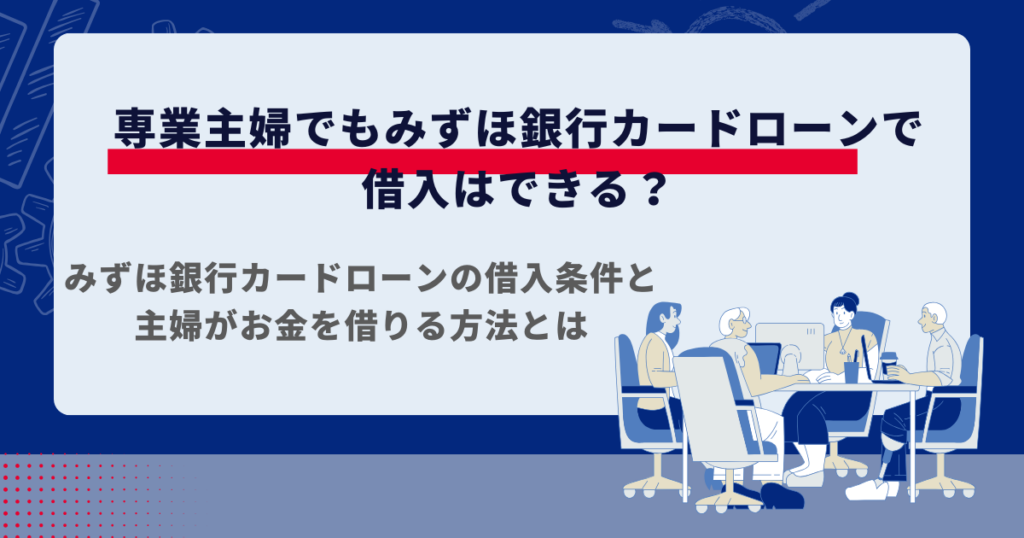 専業主婦でもみずほ銀行カードローンで借入はできる？

みずほ銀行カードローンの借入条件と主婦がお金を借りる方法とは